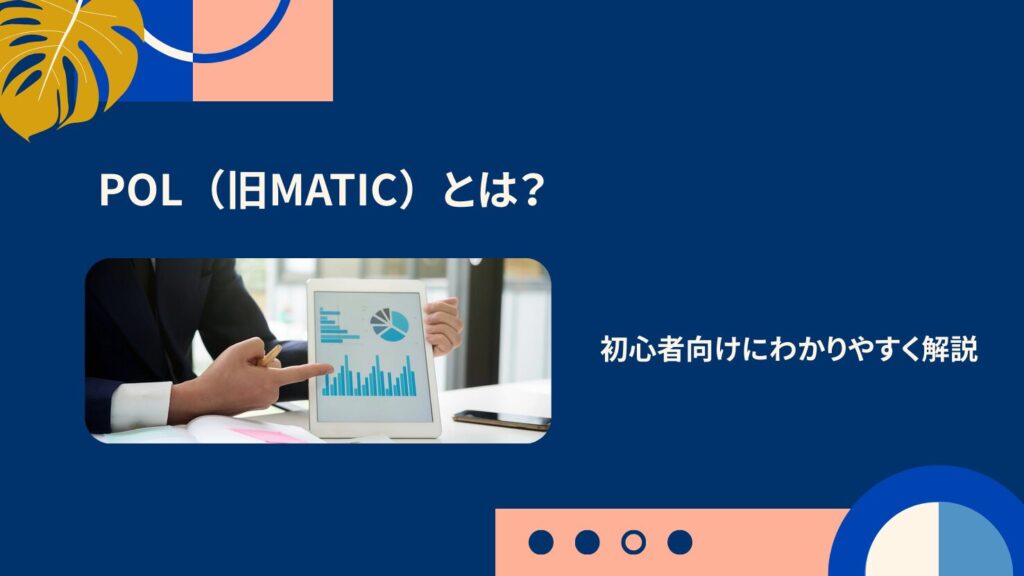 POL（旧MATIC）とは？

初心者向けにわかりやすく解説